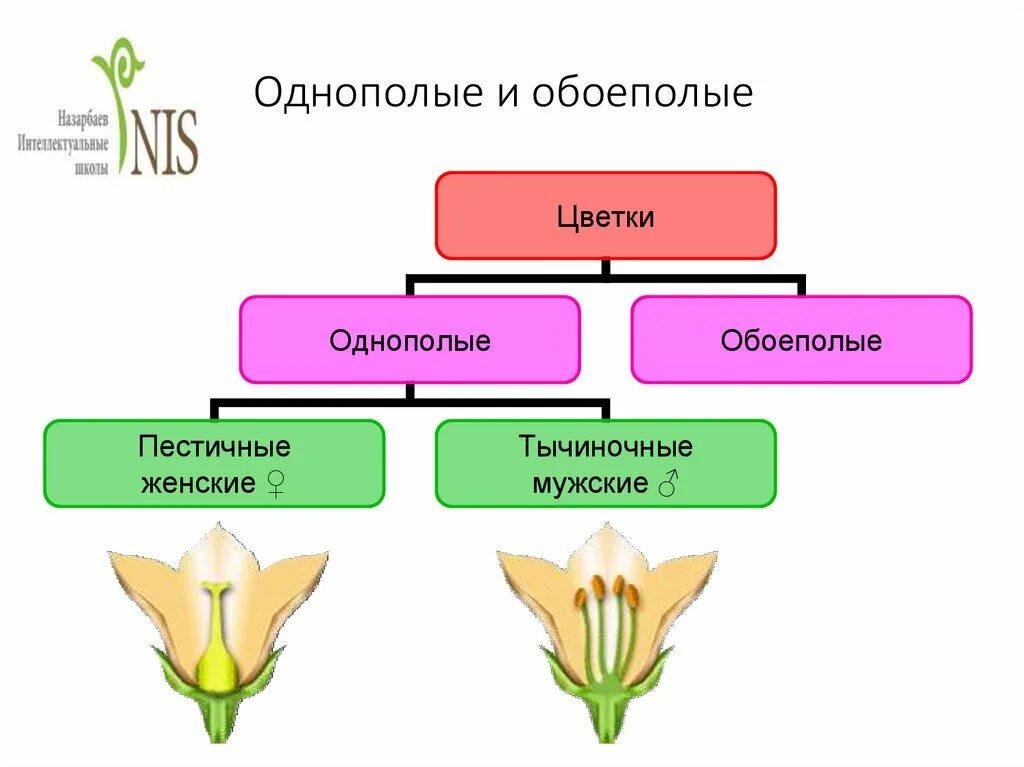 Назарбаев Интеллектуальные школы NIS

Однополые и обоеполые

Цветки

Однополые

Обоеполые

Пестичные женские ♀

Тычиночные мужские ♂